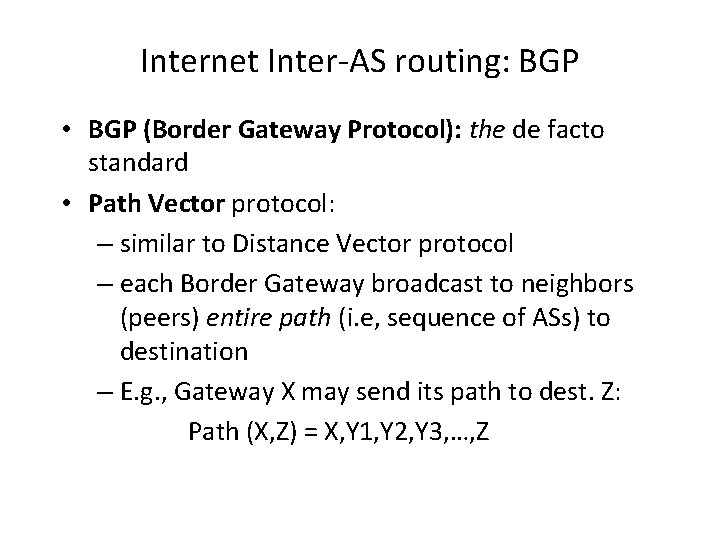 Internet Inter-AS routing: BGP

• BGP (Border Gateway Protocol): the de facto standard

• Path Vector protocol:

– similar to Distance Vector protocol

– each Border Gateway broadcast to neighbors (peers) entire path (i.e, sequence of ASs) to destination

– E.g., Gateway X may send its path to dest. Z:

Path (X,Z) = X,Y1,Y2,Y3,…,Z